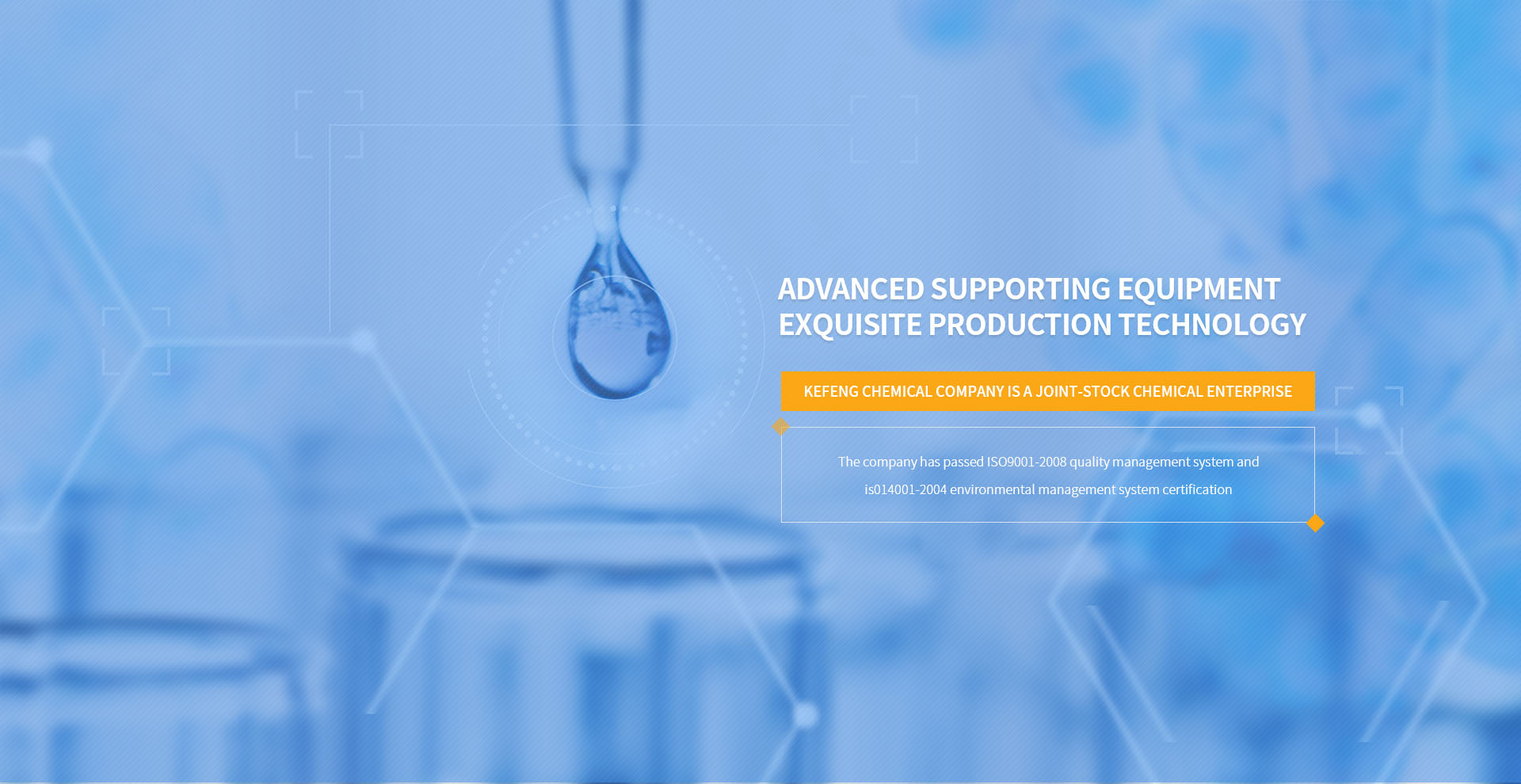 ADVANCED SUPPORTING EQUIPMENT
EXQUISITE PRODUCTION TECHNOLOGY

KEFENG CHEMICAL COMPANY IS A JOINT-STOCK CHEMICAL ENTERPRISE

The company has passed ISO9001-2008 quality management system and is014001-2004 environmental management system certification